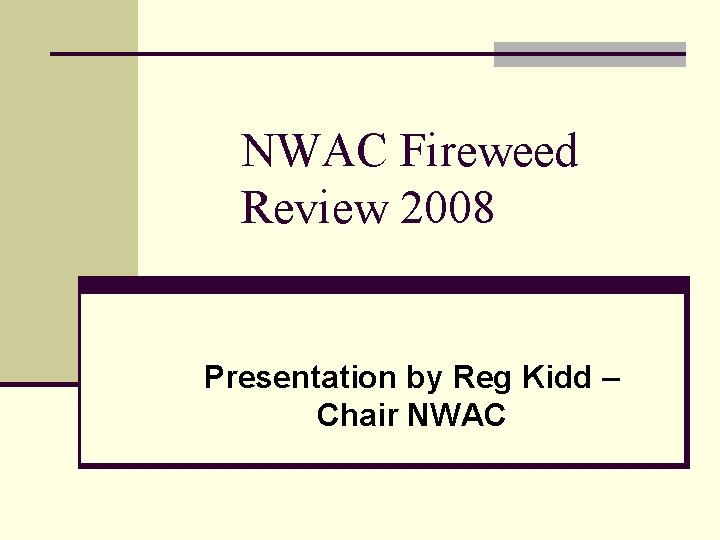 NWAC Fireweed Review 2008

Presentation by Reg Kidd – Chair NWAC